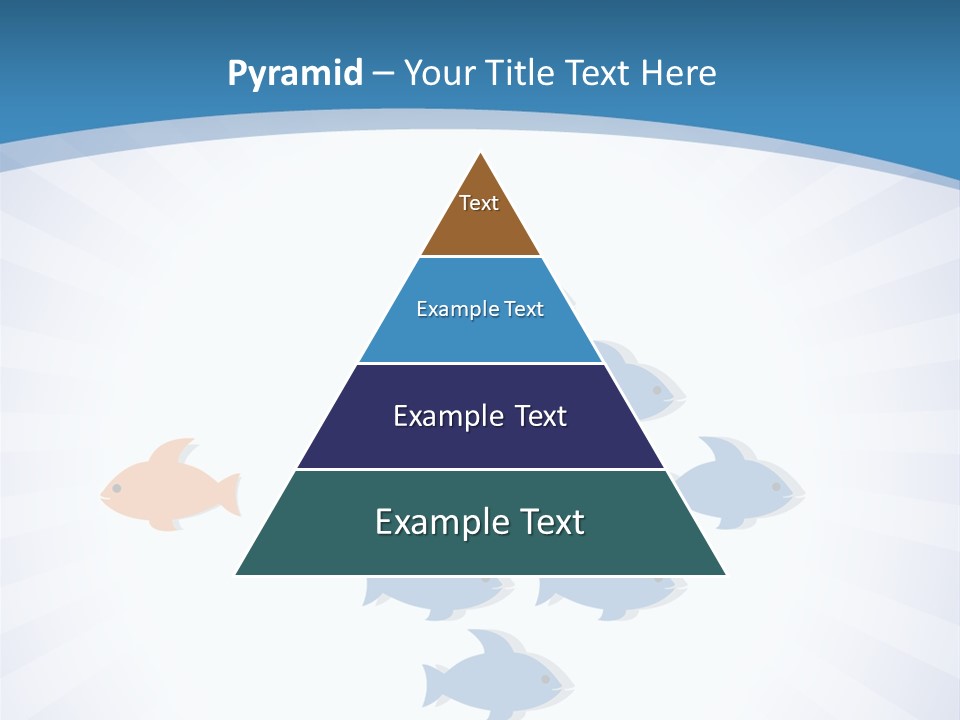 Pyramid – Your Title Text Here

Text

Example Text

Example Text

Example Text